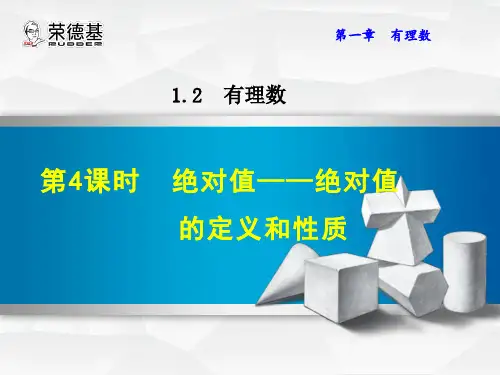 荣德基
RUDDER

第一章　有理数

1.2　有理数

第4课时　绝对值——绝对值的定义和性质